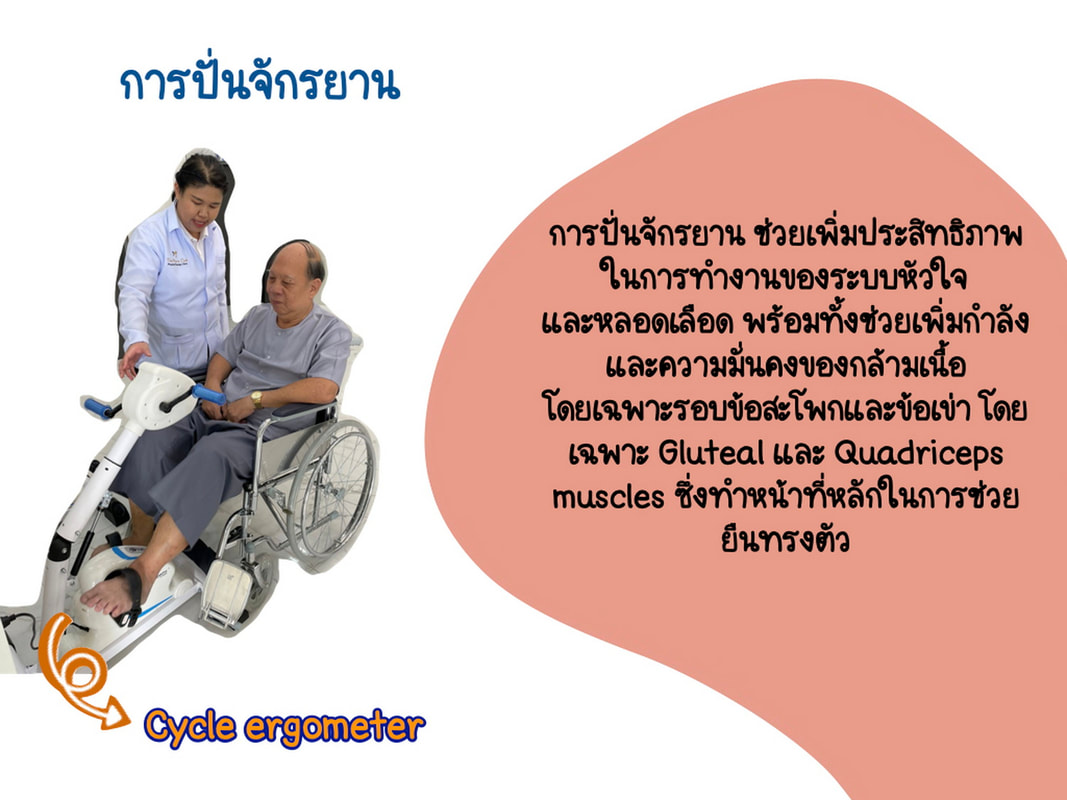 การปั่นจักรยาน

การปั่นจักรยาน ช่วยเพิ่มประสิทธิภาพในการทำงานของระบบหัวใจและหลอดเลือด พร้อมทั้งช่วยเพิ่มกำลังและความมั่นคงของกล้ามเนื้อโดยเฉพาะรอบข้อสะโพกและข้อเข่า โดยเฉพาะ Gluteal และ Quadriceps muscles ซึ่งทำหน้าที่หลักในการช่วยยืนทรงตัว

Cycle ergometer